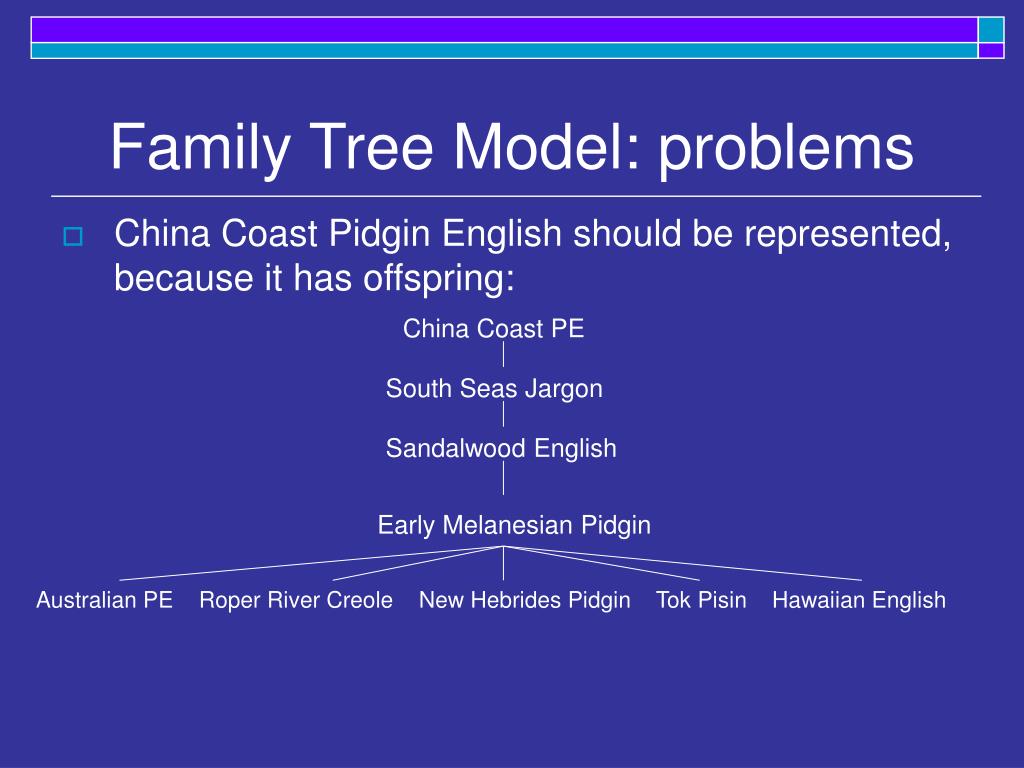 Family Tree Model: problems

China Coast Pidgin English should be represented, because it has offspring:

China Coast PE

South Seas Jargon

Sandalwood English

Early Melanesian Pidgin

Australian PE

Roper River Creole

New Hebrides Pidgin

Tok Pisin

Hawaiian English